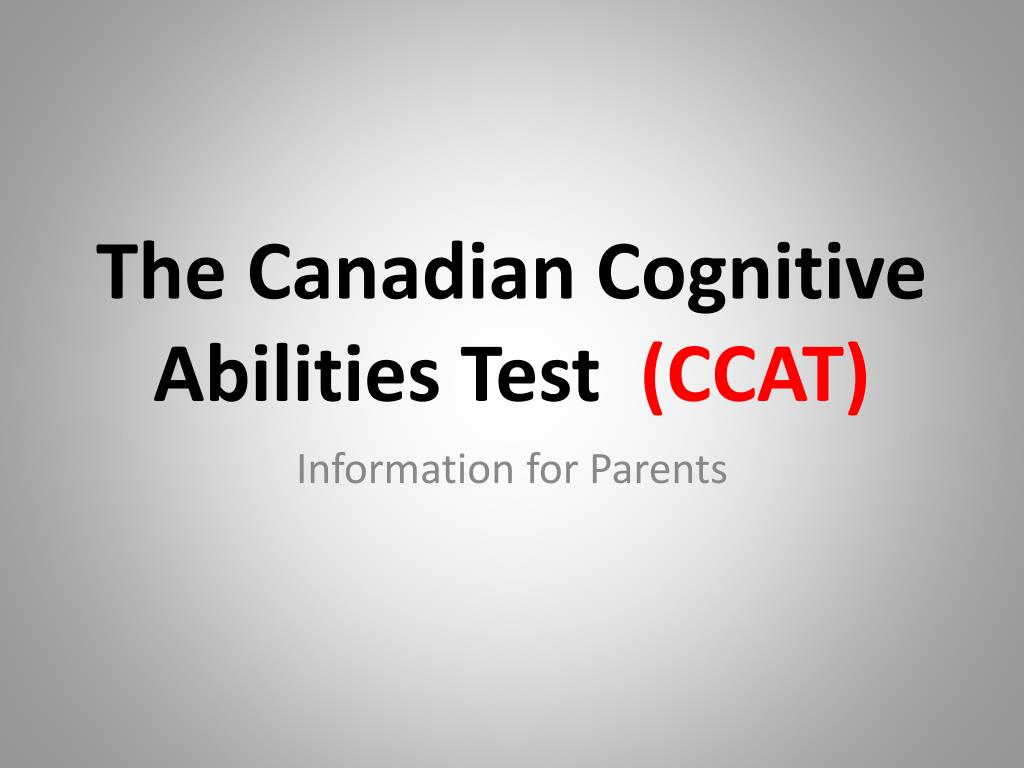 The Canadian Cognitive Abilities Test (CCAT)

Information for Parents